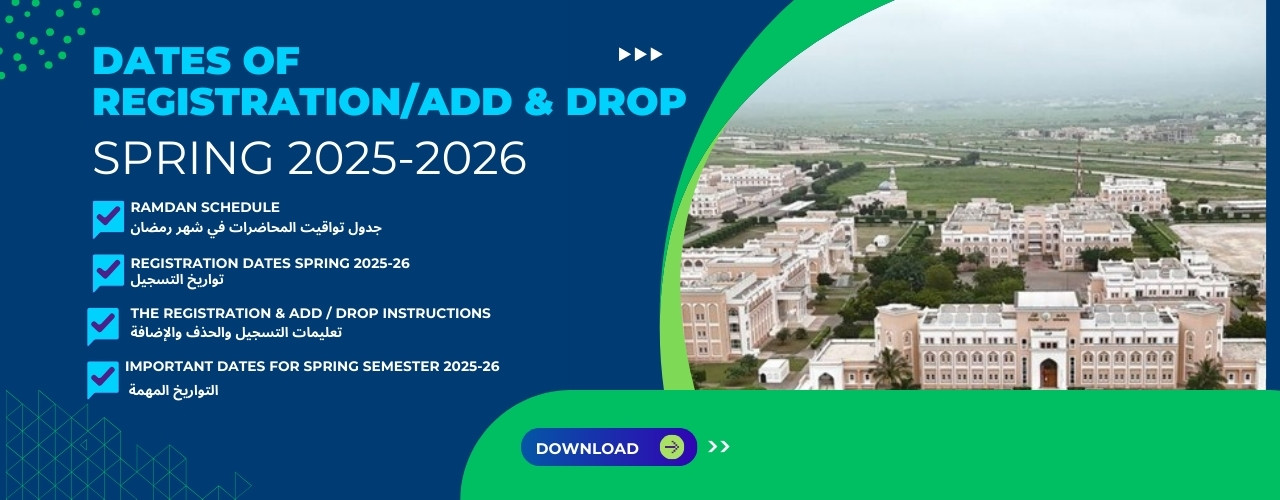 DATES OF REGISTRATION/ADD & DROP

SPRING 2025-2026

RAMDAN SCHEDULE
جدول تواقيت المحاضرات في شهر رمضان

REGISTRATION DATES SPRING 2025-26
تواريخ التسجيل

THE REGISTRATION & ADD / DROP INSTRUCTIONS
تعليمات التسجيل والحذف والإضافة

IMPORTANT DATES FOR SPRING SEMESTER 2025-26
التواريخ المهمة

DOWNLOAD